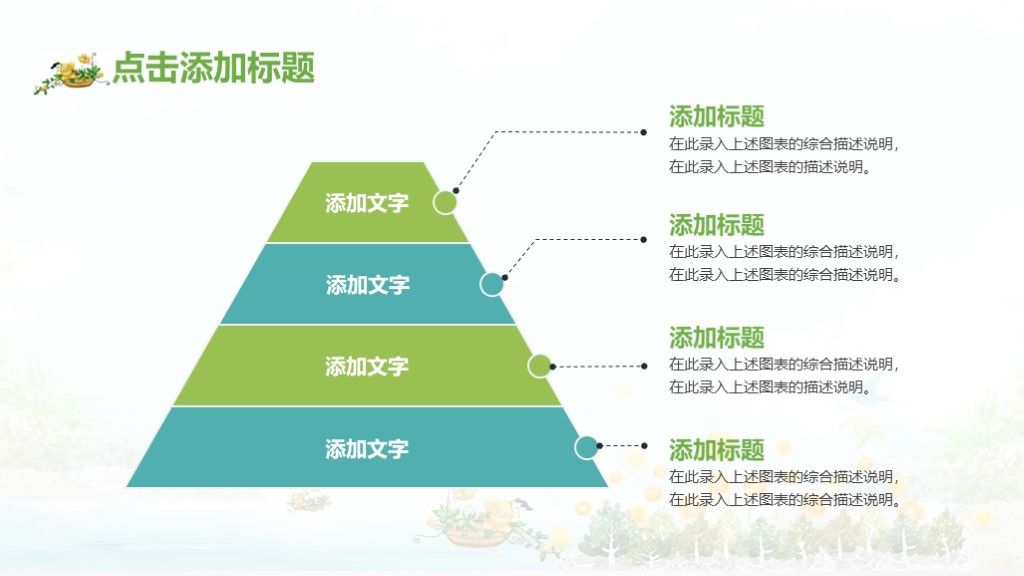 点击添加标题

添加文字

添加文字

添加文字

添加文字

添加标题
在此录入上述图表的综合描述说明，在此录入上述图表的描述说明。

添加标题
在此录入上述图表的综合描述说明，在此录入上述图表的综合描述说明。

添加标题
在此录入上述图表的综合描述说明，在此录入上述图表的描述说明。

添加标题
在此录入上述图表的综合描述说明，在此录入上述图表的综合描述说明。